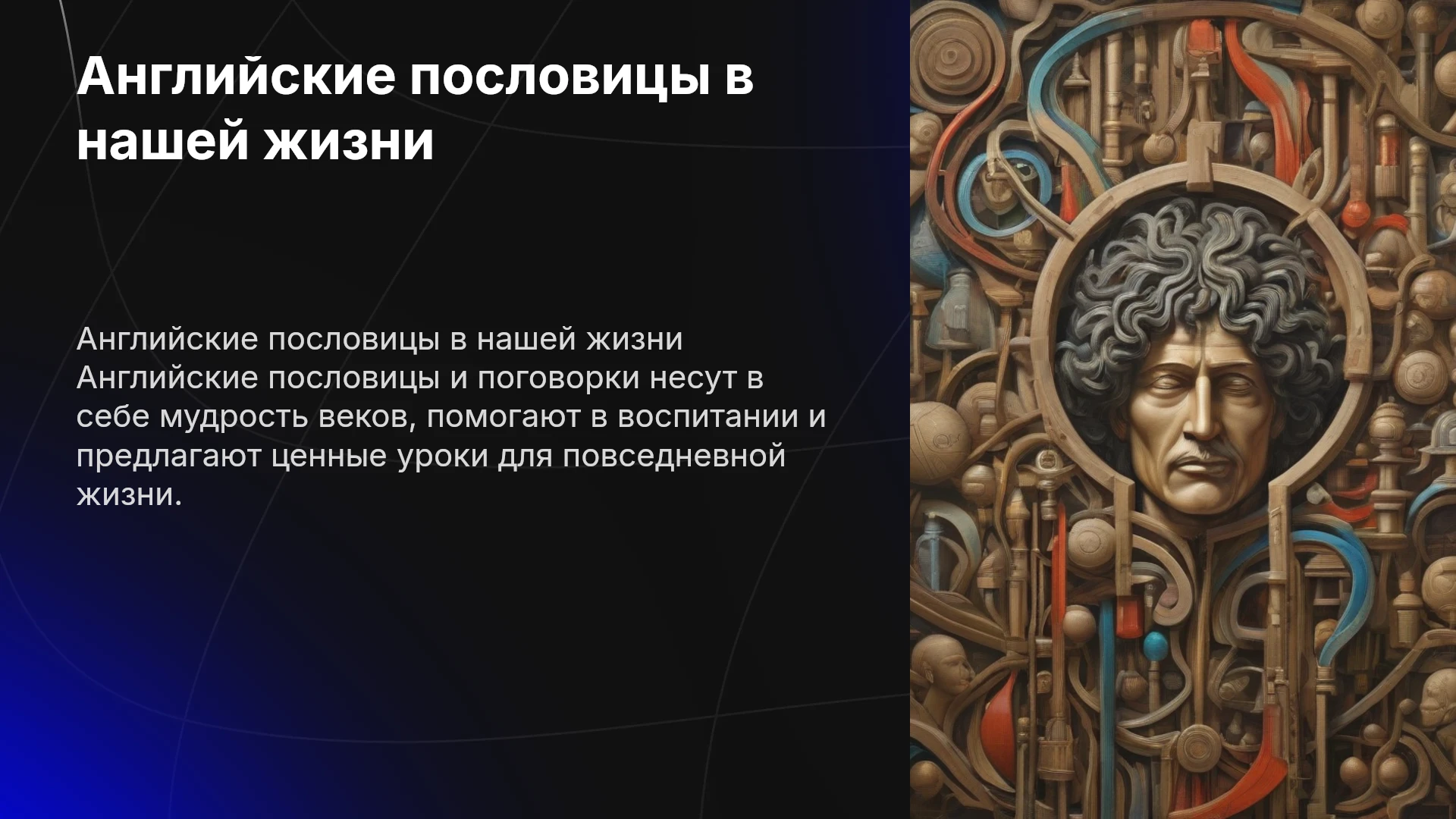 Английские пословицы в нашей жизни

Английские пословицы в нашей жизни Английские пословицы и поговорки несут в себе мудрость веков, помогают в воспитании и предлагают ценные уроки для повседневной жизни.